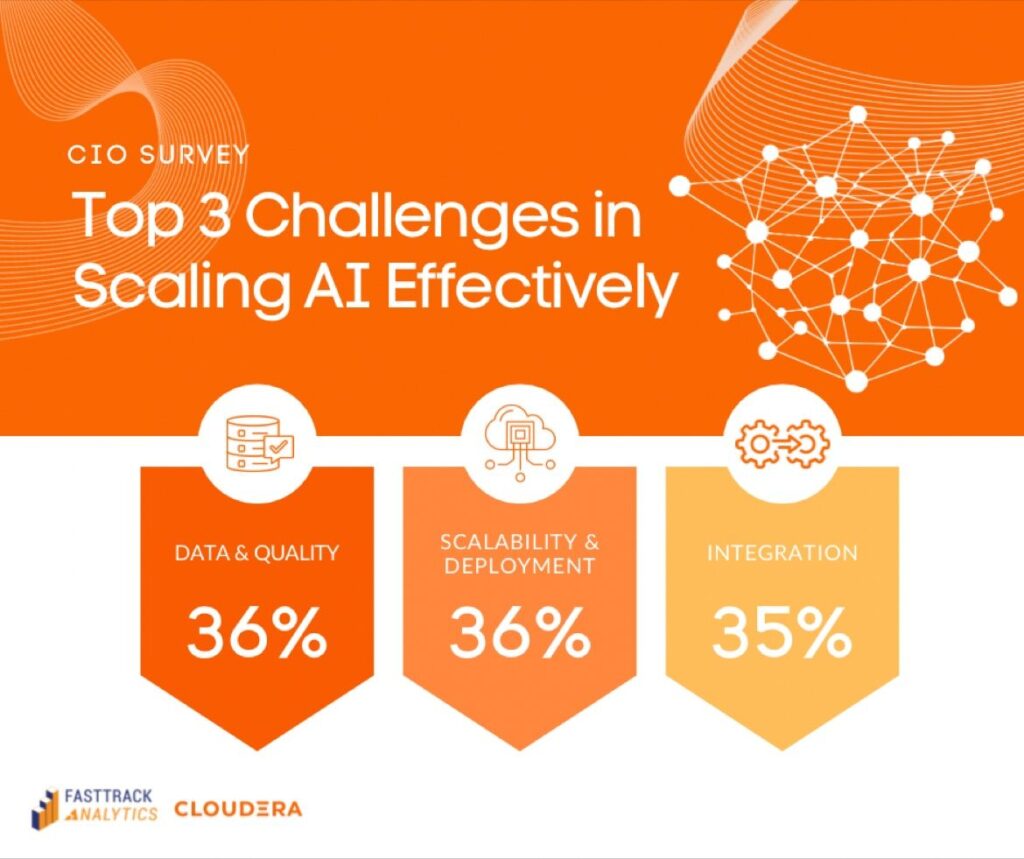 CIO SURVEY
Top 3 Challenges in Scaling AI Effectively

DATA & QUALITY
36%

SCALABILITY & DEPLOYMENT
36%

INTEGRATION
35%

FASTTRACK ANALYTICS CLOUDERA